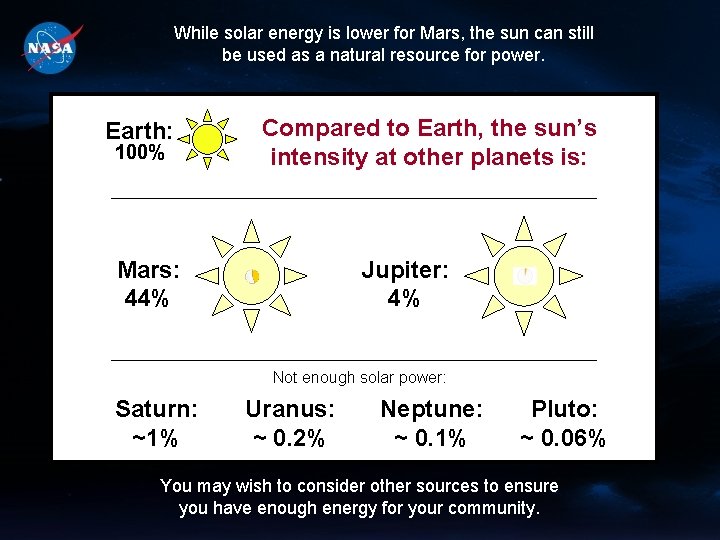 NASA

While solar energy is lower for Mars, the sun can still be used as a natural resource for power.

Earth: 100%

Compared to Earth, the sun's intensity at other planets is:

Mars: 44%

Jupiter: 4%

Not enough solar power:

Saturn: ~1%

Uranus: ~ 0.2%

Neptune: ~ 0.1%

Pluto: ~ 0.06%

You may wish to consider other sources to ensure you have enough energy for your community.